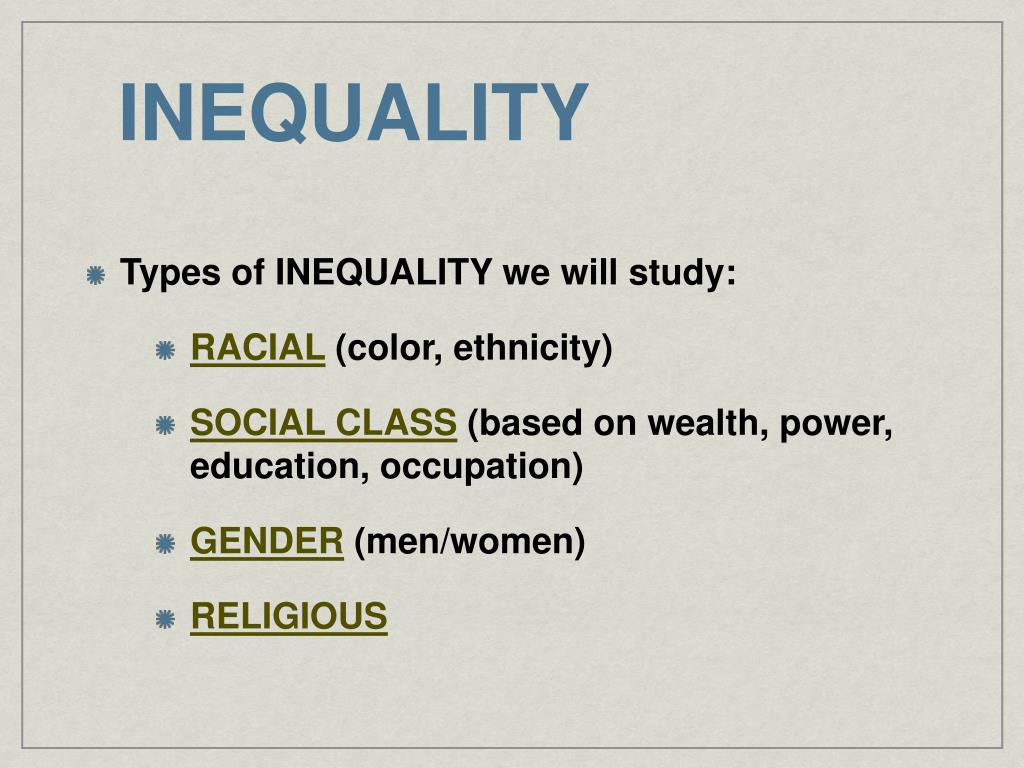 INEQUALITY

Types of INEQUALITY we will study:

RACIAL (color, ethnicity)

SOCIAL CLASS (based on wealth, power, education, occupation)

GENDER (men/women)

RELIGIOUS